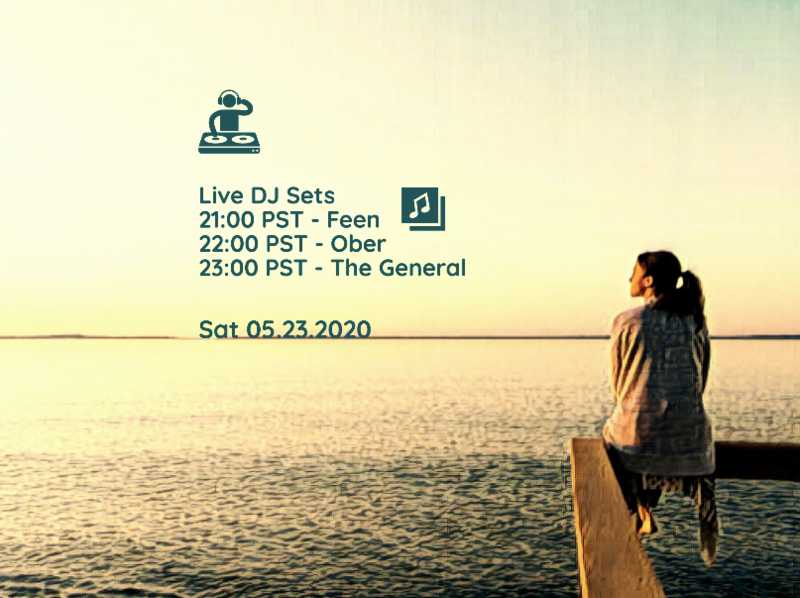 Live DJ Sets
21:00 PST - Feen
22:00 PST - Ober
23:00 PST - The General

Sat 05.23.2020